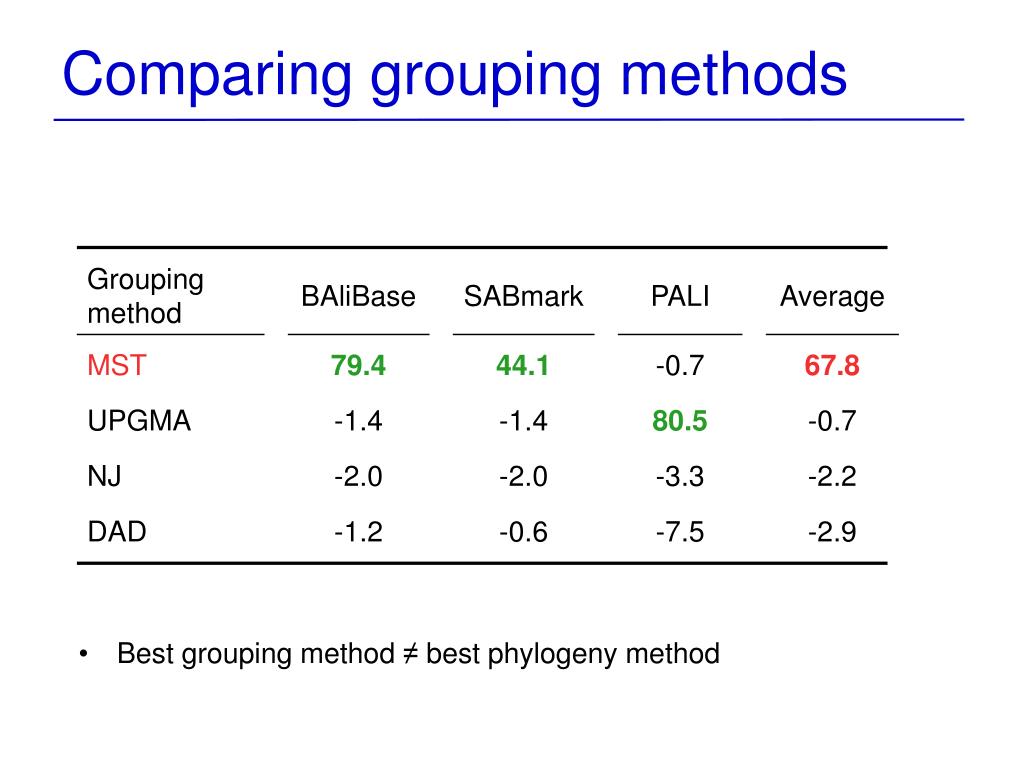 Comparing grouping methods

| Grouping method | BAliBase | SABmark | PALI | Average |
|---|---|---|---|---|
| MST | 79.4 | 44.1 | -0.7 | 67.8 |
| UPGMA | -1.4 | -1.4 | 80.5 | -0.7 |
| NJ | -2.0 | -2.0 | -3.3 | -2.2 |
| DAD | -1.2 | -0.6 | -7.5 | -2.9 |

• Best grouping method ≠ best phylogeny method